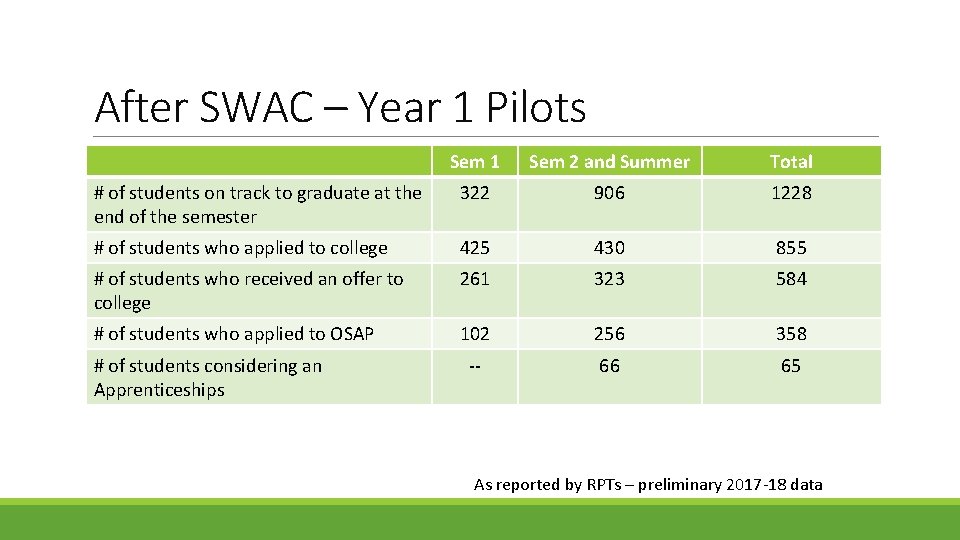 After SWAC – Year 1 Pilots

| | Sem 1 | Sem 2 and Summer | Total |
|---|---|---|---|
| # of students on track to graduate at the end of the semester | 322 | 906 | 1228 |
| # of students who applied to college | 425 | 430 | 855 |
| # of students who received an offer to college | 261 | 323 | 584 |
| # of students who applied to OSAP | 102 | 256 | 358 |
| # of students considering an Apprenticeships | -- | 66 | 65 |

As reported by RPTs – preliminary 2017-18 data